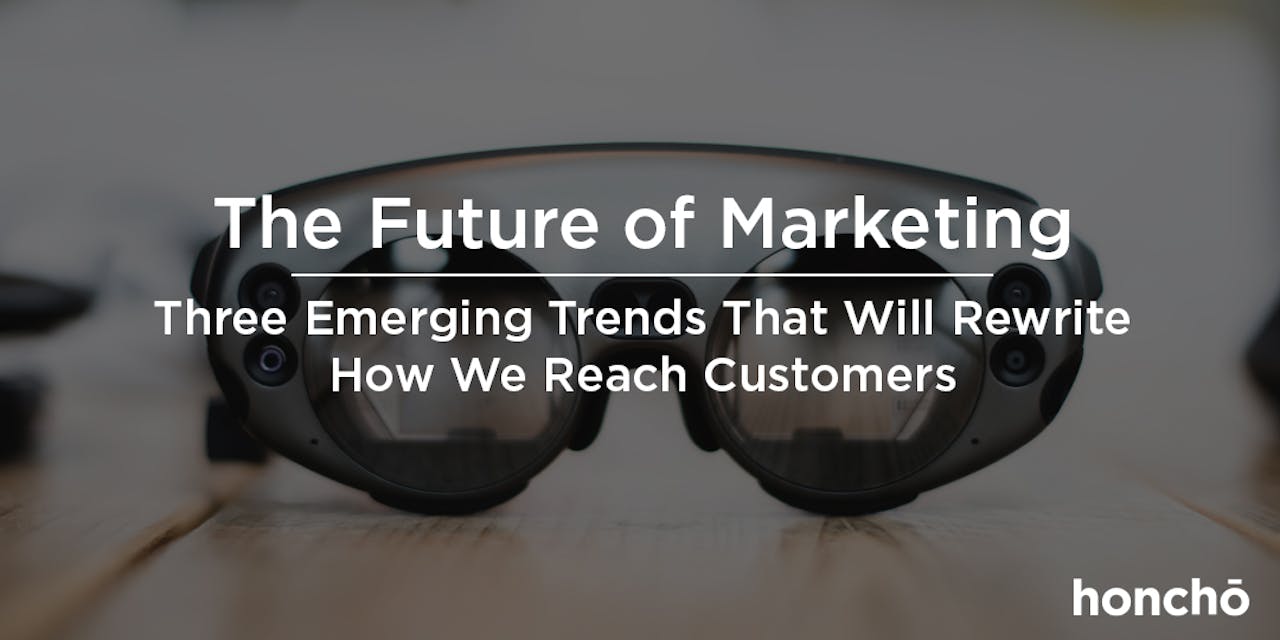 The Future of Marketing

Three Emerging Trends That Will Rewrite How We Reach Customers

honchō